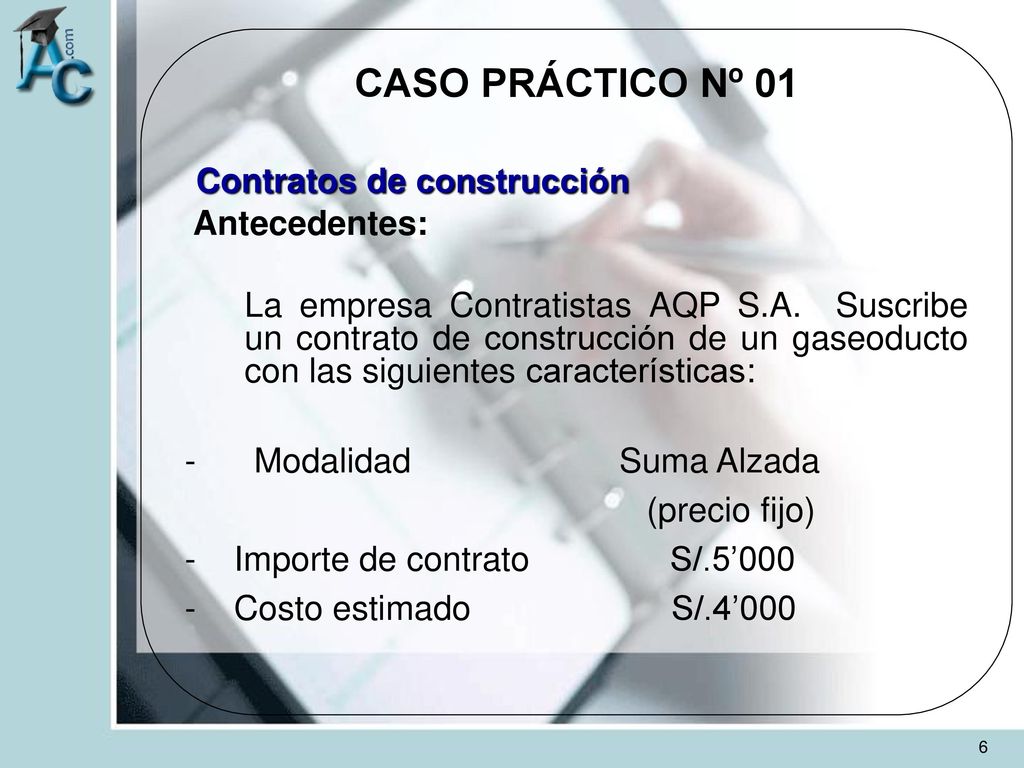 AC .com

CASO PRÁCTICO Nº 01

Contratos de construcción
Antecedentes:

La empresa Contratistas AQP S.A. Suscribe un contrato de construcción de un gaseoducto con las siguientes características:

- Modalidad Suma Alzada (precio fijo)
- Importe de contrato S/.5’000
- Costo estimado S/.4’000

6